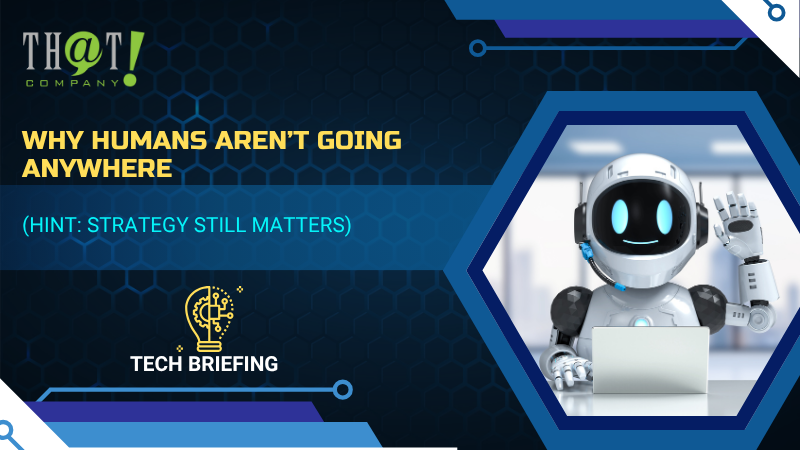 TH@T!
COMPANY

WHY HUMANS AREN'T GOING ANYWHERE

(HINT: STRATEGY STILL MATTERS)

TECH BRIEFING